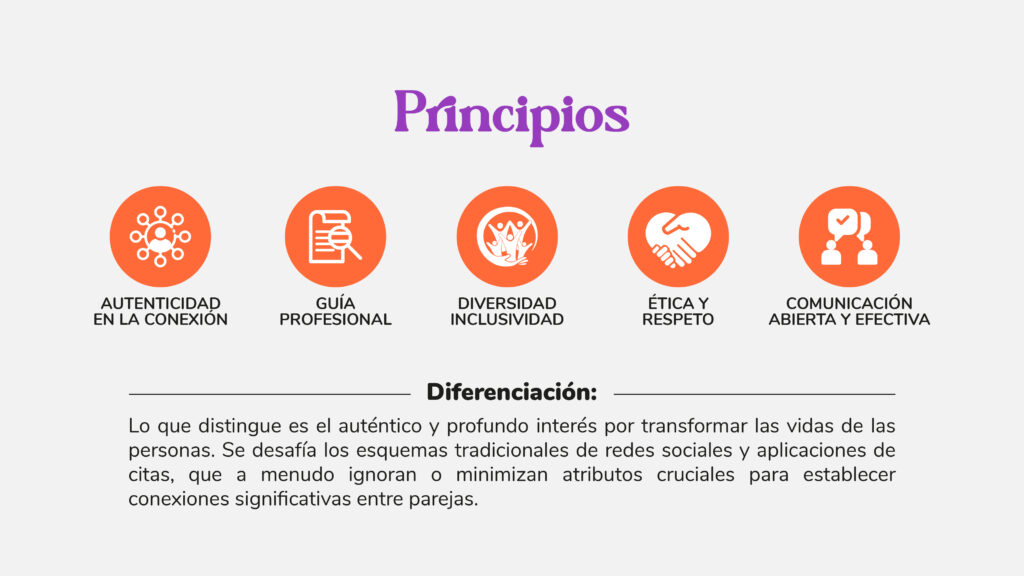 Principios

AUTENTICIDAD EN LA CONEXIÓN

GUÍA PROFESIONAL

DIVERSIDAD INCLUSIVIDAD

ÉTICA Y RESPETO

COMUNICACIÓN ABIERTA Y EFECTIVA

Diferenciación:

Lo que distingue es el auténtico y profundo interés por transformar las vidas de las personas. Se desafía los esquemas tradicionales de redes sociales y aplicaciones de citas, que a menudo ignoran o minimizan atributos cruciales para establecer conexiones significativas entre parejas.